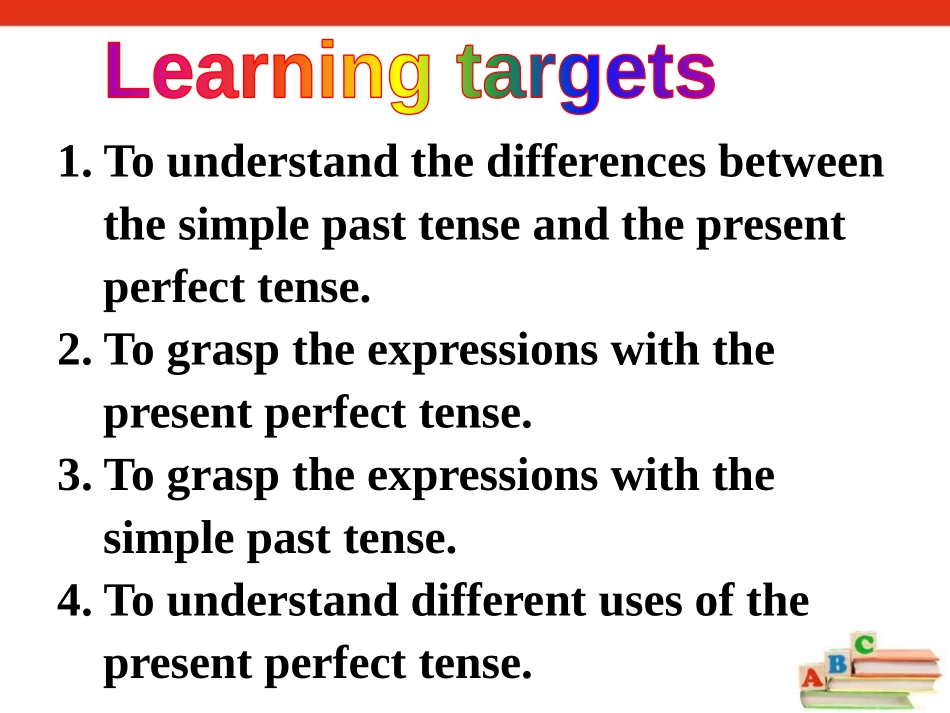 Learning targets

1. To understand the differences between the simple past tense and the present perfect tense.
2. To grasp the expressions with the present perfect tense.
3. To grasp the expressions with the simple past tense.
4. To understand different uses of the present perfect tense.

A B C